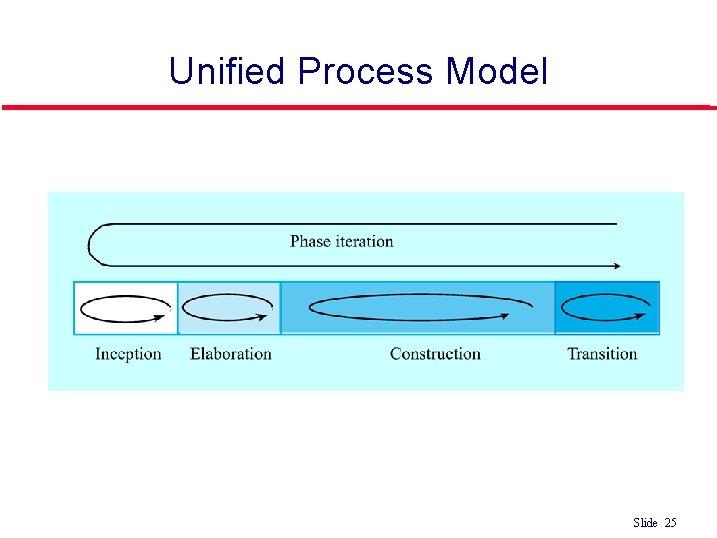 Unified Process Model

Phase iteration

Inception Elaboration Construction Transition

Slide 25